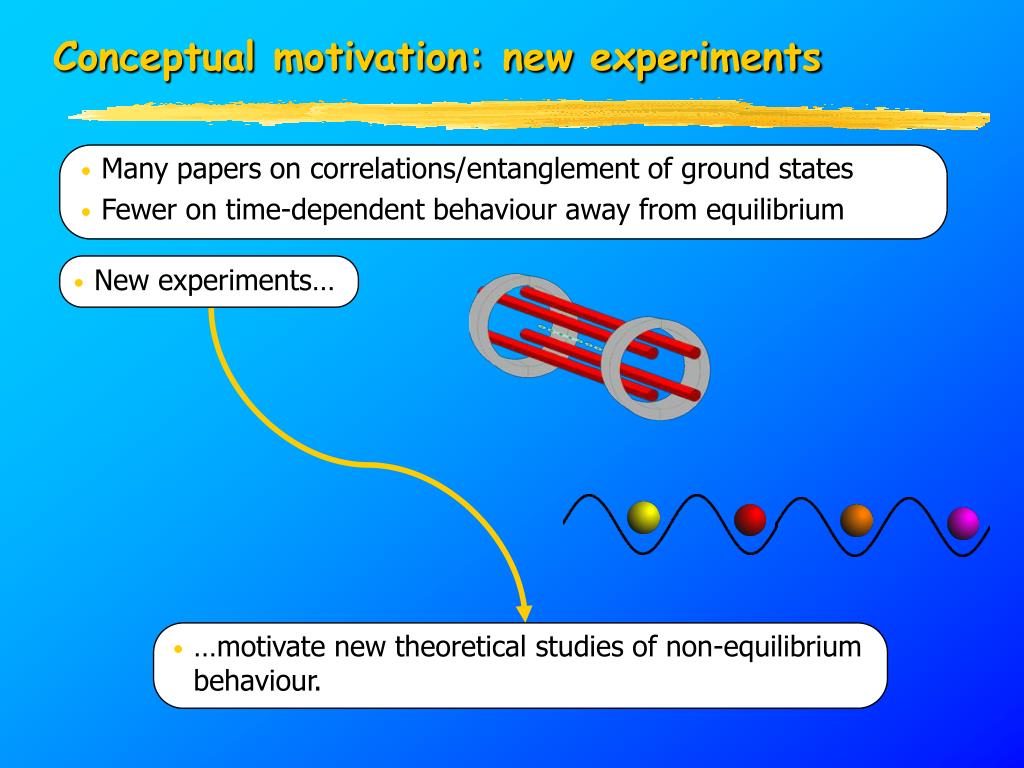 Conceptual motivation: new experiments

• Many papers on correlations/entanglement of ground states
• Fewer on time-dependent behaviour away from equilibrium

• New experiments…

• …motivate new theoretical studies of non-equilibrium behaviour.